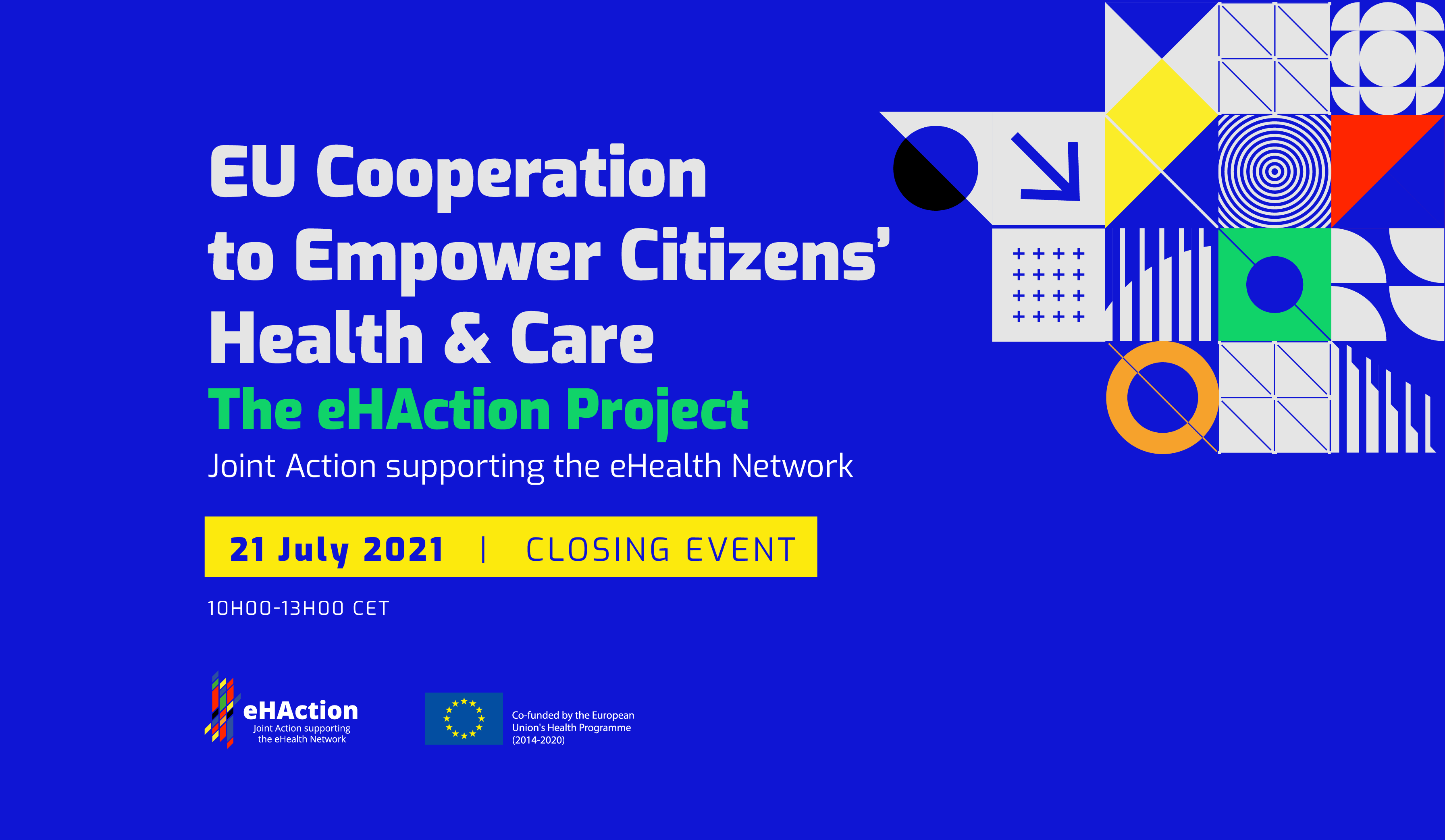 EU Cooperation to Empower Citizens' Health & Care

The eHAction Project

Joint Action supporting the eHealth Network

21 July 2021 | CLOSING EVENT

10H00-13H00 CET

eHAction
Joint Action supporting the eHealth Network

Co-funded by the European Union's Health Programme (2014-2020)